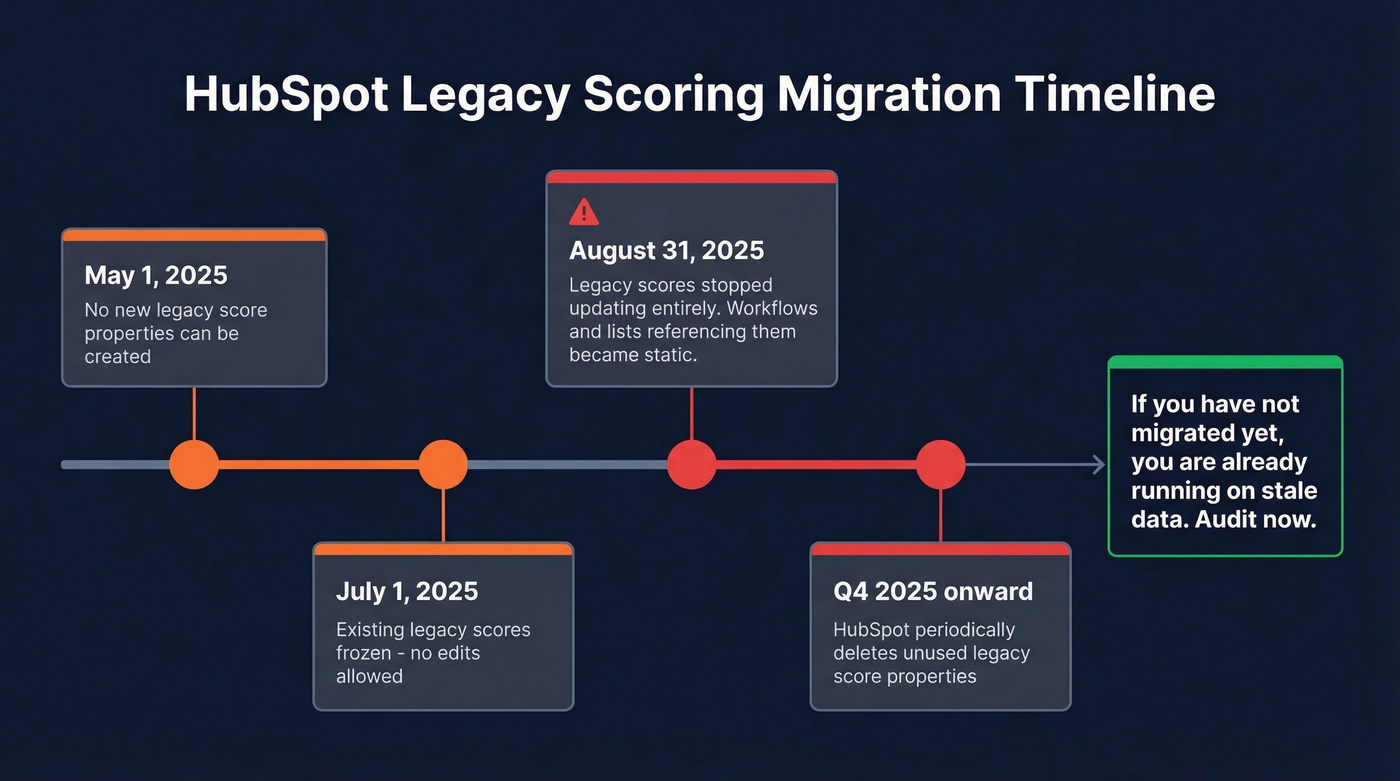 HubSpot Legacy Scoring Migration Timeline

May 1, 2025
No new legacy score properties can be created

July 1, 2025
Existing legacy scores frozen - no edits allowed

August 31, 2025
Legacy scores stopped updating entirely. Workflows and lists referencing them became static.

Q4 2025 onward
HubSpot periodically deletes unused legacy score properties

If you have not migrated yet, you are already running on stale data. Audit now.